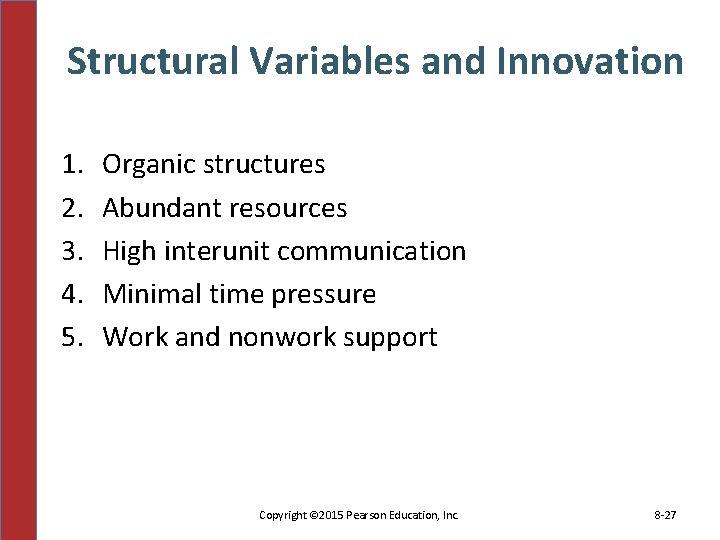 Structural Variables and Innovation

1. Organic structures
2. Abundant resources
3. High interunit communication
4. Minimal time pressure
5. Work and nonwork support

Copyright ©2015 Pearson Education, Inc.

8-27